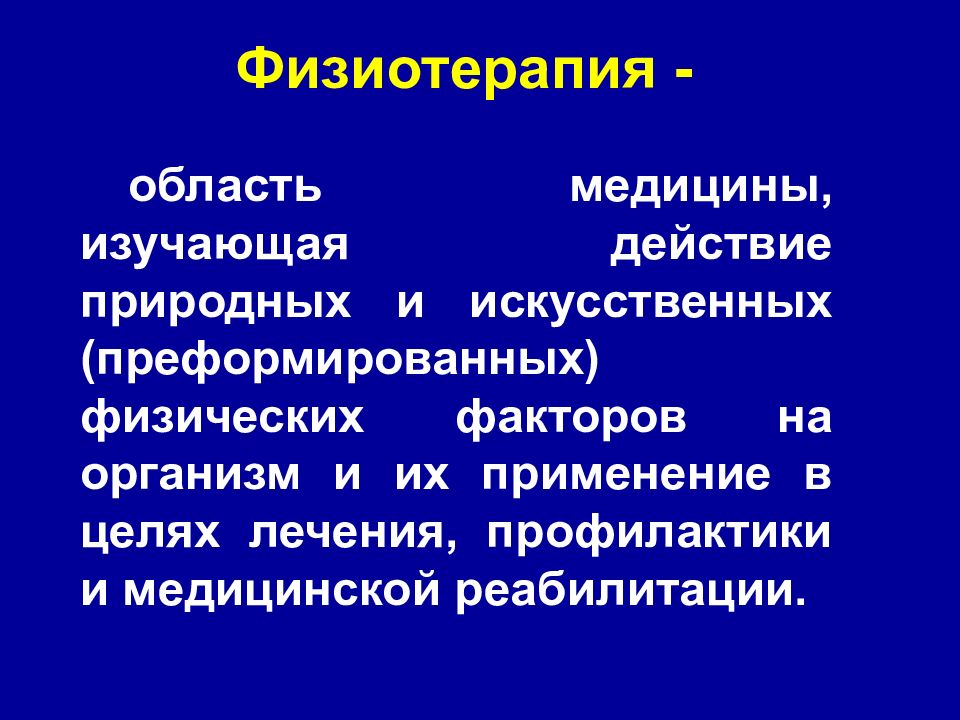 Физиотерапия -

область медицины, изучающая действие природных и искусственных (преформированных) физических факторов на организм и их применение в целях лечения, профилактики и медицинской реабилитации.